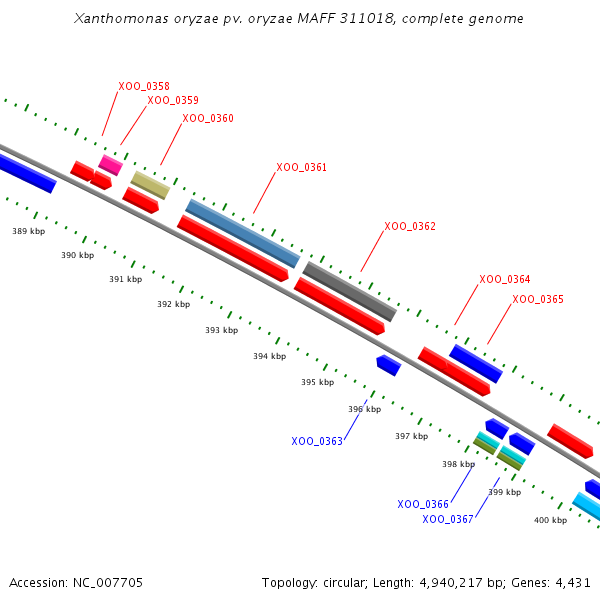 Xanthomonas oryzae pv. oryzae MAFF 311018, complete genome

XOO_0358
XOO_0359
XOO_0360
XOO_0361
XOO_0362
XOO_0364
XOO_0365

389 kbp
390 kbp
391 kbp
392 kbp
393 kbp
394 kbp
395 kbp
396 kbp
397 kbp
398 kbp
399 kbp
400 kbp

XOO_0363
XOO_0366
XOO_0367

Accession: NC_007705
Topology: circular; Length: 4,940,217 bp; Genes: 4,431